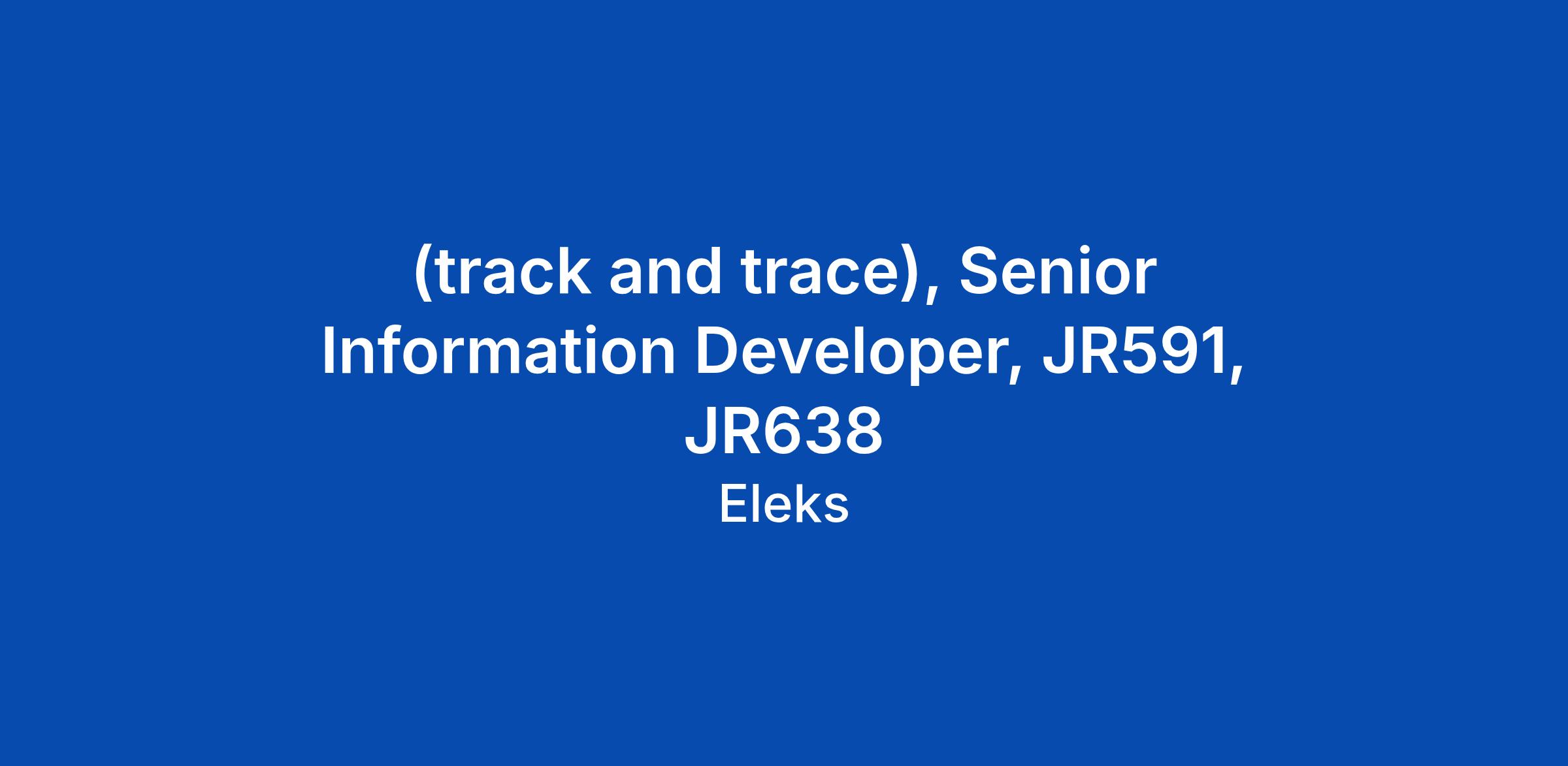 (track and trace), Senior Information Developer, JR591, JR638

Eleks